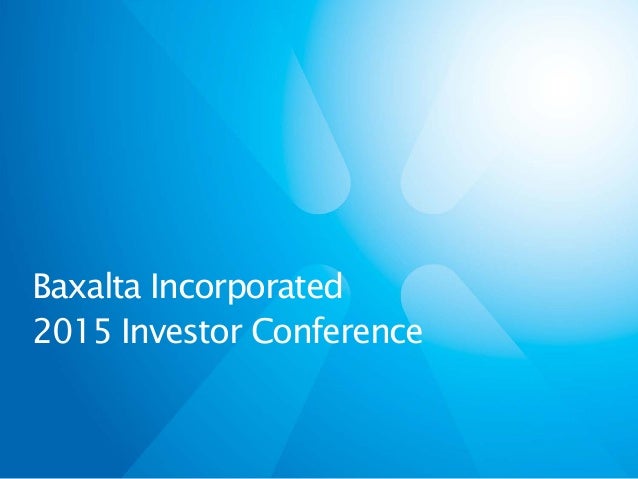 Baxalta Incorporated
2015 Investor Conference